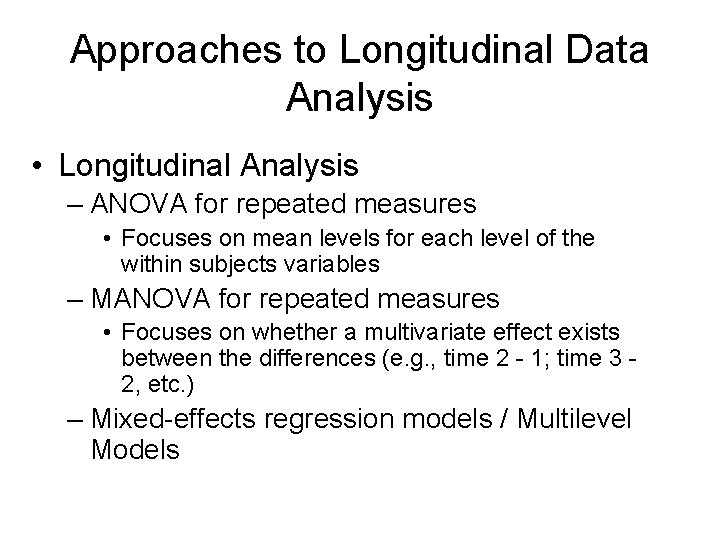 Approaches to Longitudinal Data Analysis

• Longitudinal Analysis
– ANOVA for repeated measures
• Focuses on mean levels for each level of the within subjects variables
– MANOVA for repeated measures
• Focuses on whether a multivariate effect exists between the differences (e.g., time 2 - 1; time 3 - 2, etc.)
– Mixed-effects regression models / Multilevel Models